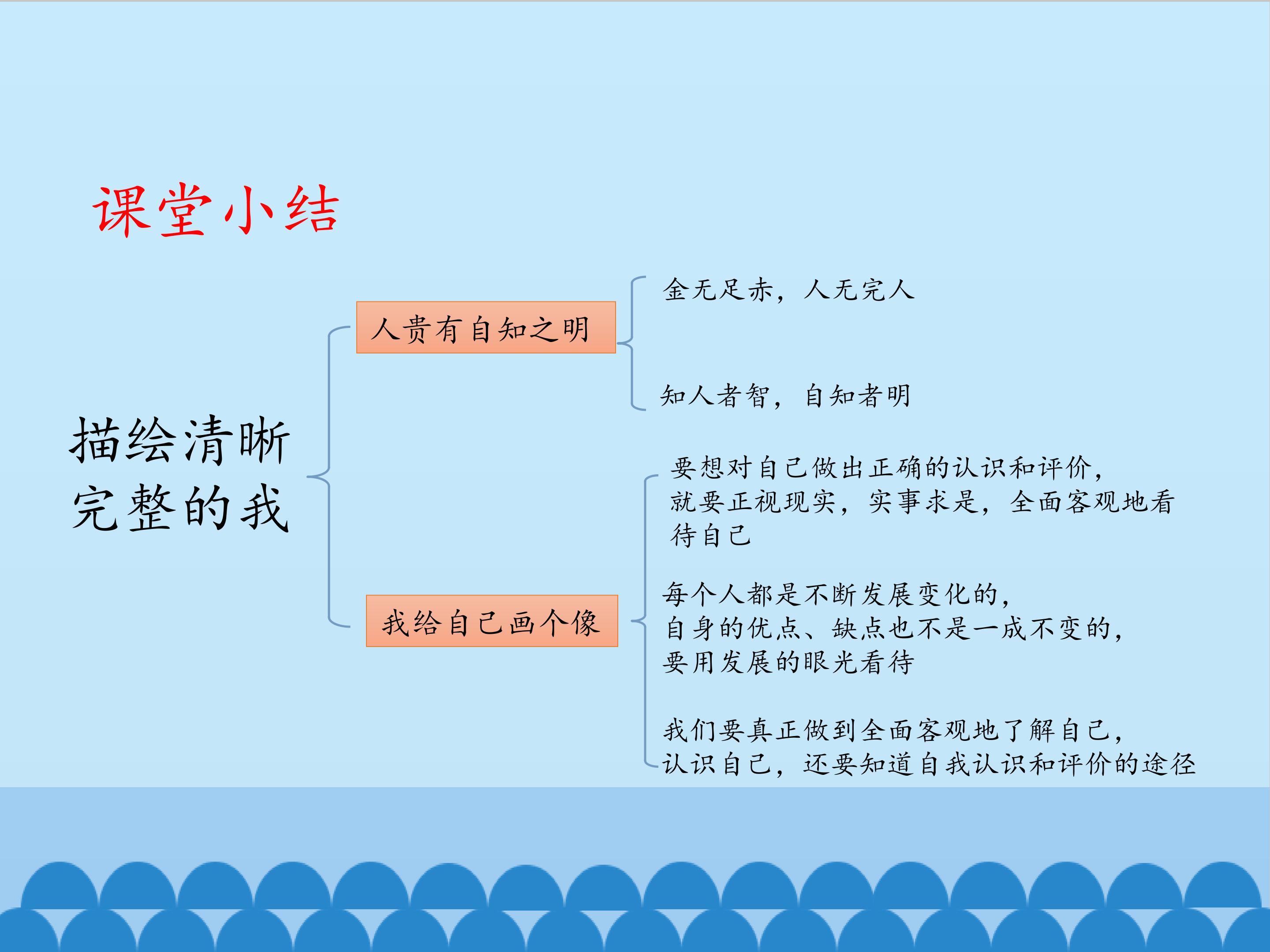 课堂小结

描绘清晰完整的我

人贵有自知之明

金无足赤，人无完人

知人者智，自知者明

我给自己画个像

要想对自己做出正确的认识和评价，就要正视现实，实事求是，全面客观地看待自己

每个人都是不断发展变化的，自身的优点、缺点也不是一成不变的，要用发展的眼光看待

我们要真正做到全面客观地了解自己，认识自己，还要知道自我认识和评价的途径